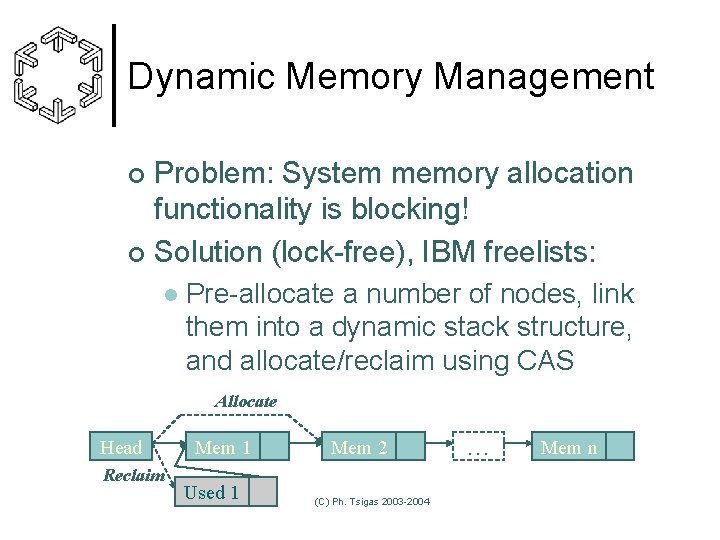 Dynamic Memory Management

Problem: System memory allocation functionality is blocking!

Solution (lock-free), IBM freelists:

Pre-allocate a number of nodes, link them into a dynamic stack structure, and allocate/reclaim using CAS

Allocate

Head

Mem 1

Mem 2

...

Mem n

Reclaim

Used 1

(C) Ph. Tsigas 2003-2004